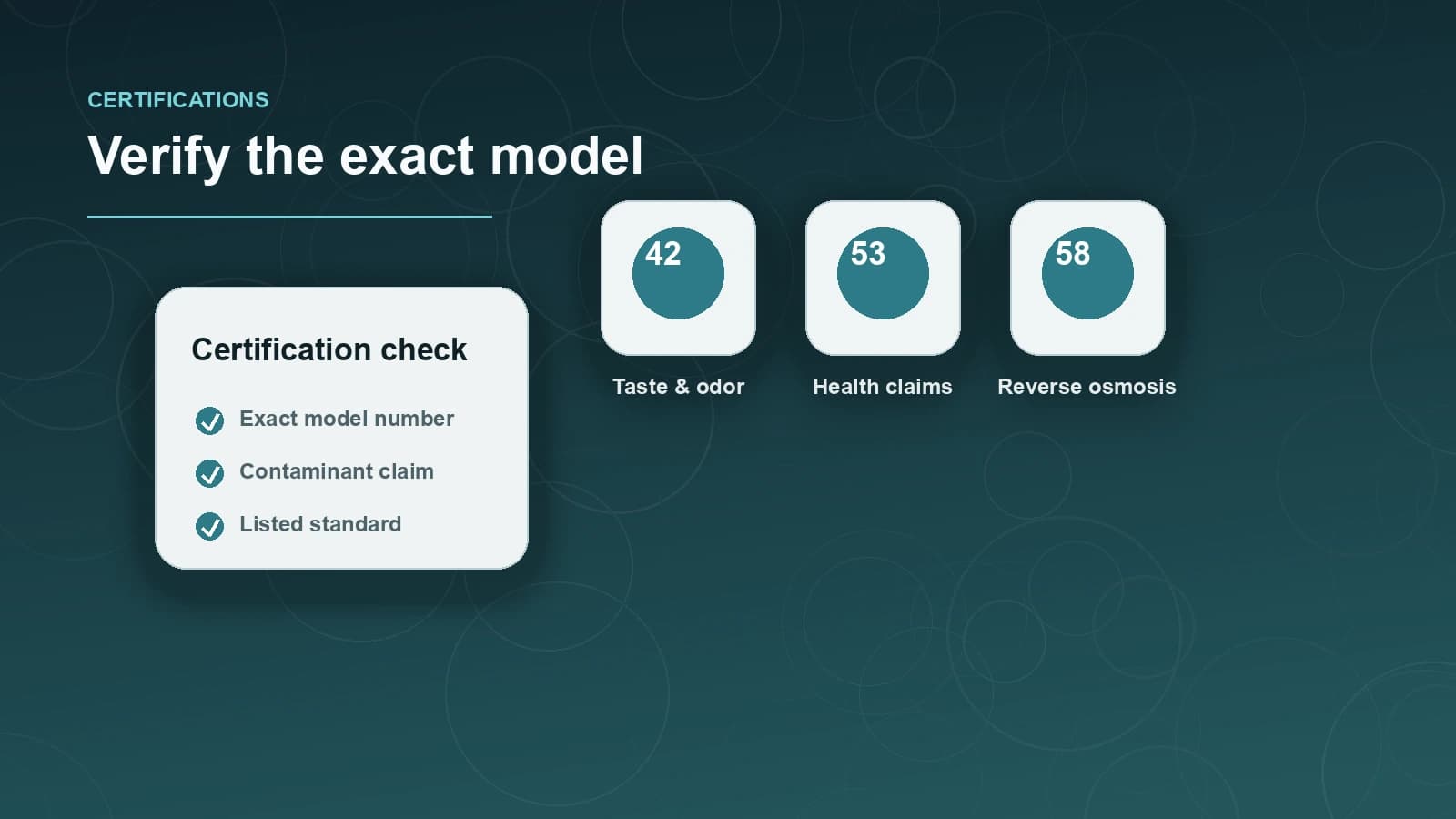 CERTIFICATIONS

Verify the exact model

Certification check

Exact model number

Contaminant claim

Listed standard

42

Taste & odor

53

Health claims

58

Reverse osmosis